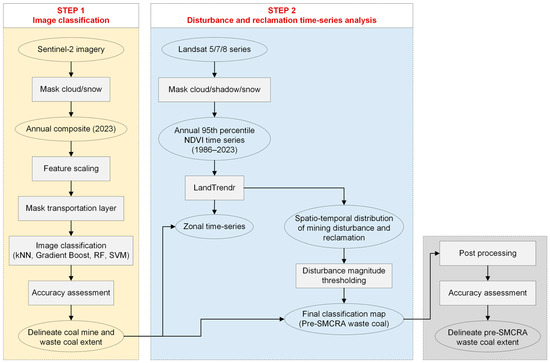 STEP 1
Image classification

Sentinel-2 imagery

Mask cloud/snow

Annual composite (2023)

Feature scaling

Mask transportation layer

Image classification (kNN, Gradient Boost, RF, SVM)

Accuracy assessment

Delineate coal mine and waste coal extent

STEP 2
Disturbance and reclamation time-series analysis

Landsat 5/7/8 series

Mask cloud/shadow/snow

Annual 95th percentile NDVI time series (1986–2023)

LandTrendr

Zonal time-series

Spatio-temporal distribution of mining disturbance and reclamation

Disturbance magnitude thresholding

Final classification map (Pre-SMCRA waste coal)

Post processing

Accuracy assessment

Delineate pre-SMCRA waste coal extent